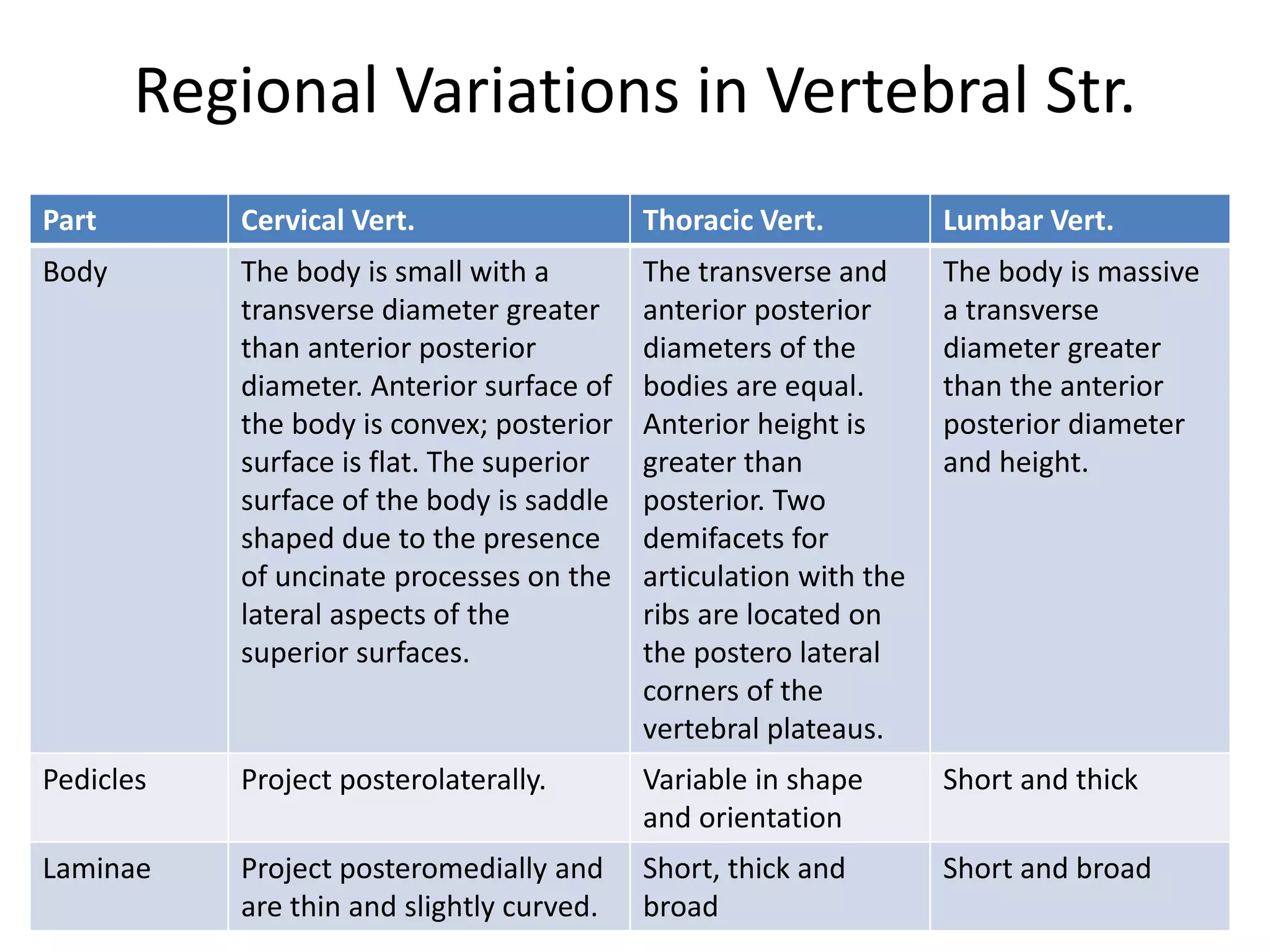 Regional Variations in Vertebral Str.

| Part | Cervical Vert. | Thoracic Vert. | Lumbar Vert. |
|---|---|---|---|
| Body | The body is small with a transverse diameter greater than anterior posterior diameter. Anterior surface of the body is convex; posterior surface is flat. The superior surface of the body is saddle shaped due to the presence of uncinate processes on the lateral aspects of the superior surfaces. | The transverse and anterior posterior diameters of the bodies are equal. Anterior height is greater than posterior. Two demifacets for articulation with the ribs are located on the postero lateral corners of the vertebral plateaus. | The body is massive a transverse diameter greater than the anterior posterior diameter and height. |
| Pedicles | Project posterolaterally. | Variable in shape and orientation | Short and thick |
| Laminae | Project posteromedially and are thin and slightly curved. | Short, thick and broad | Short and broad |